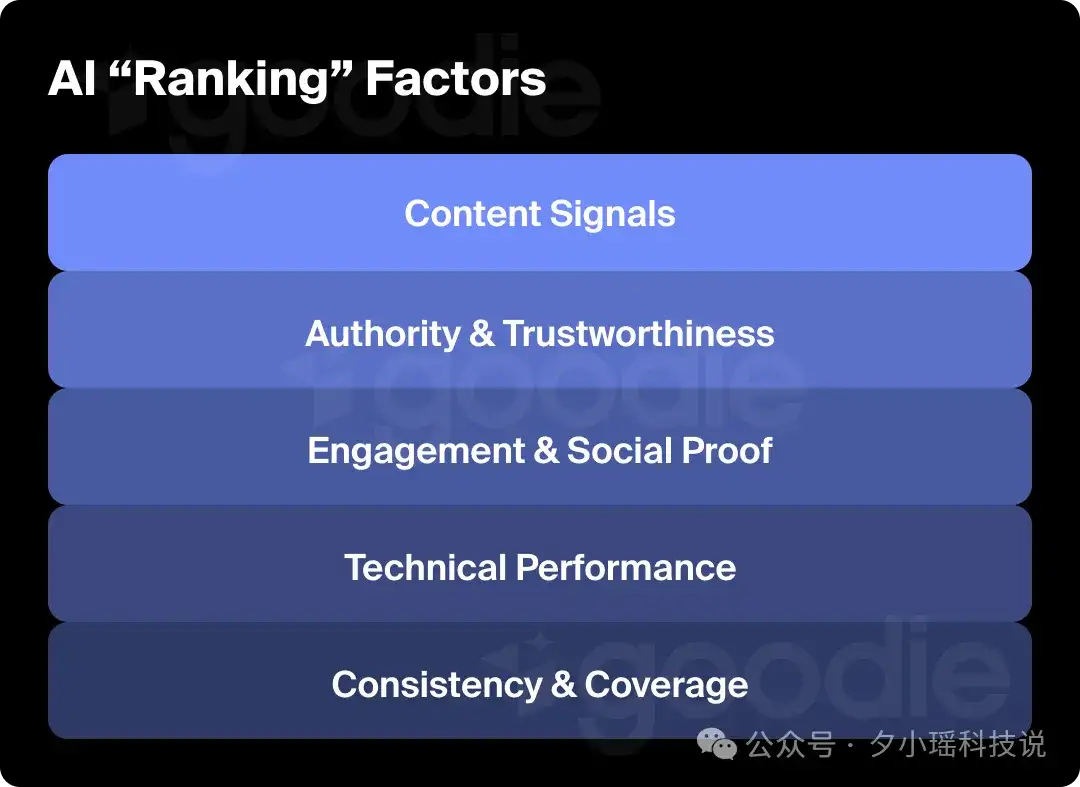 AI “Ranking” Factors

goodie

Content Signals

Authority & Trustworthiness

goodie

Engagement & Social Proof

Technical Performance

goodie

Consistency & Coverage

公众号 · 夕小瑶科技说